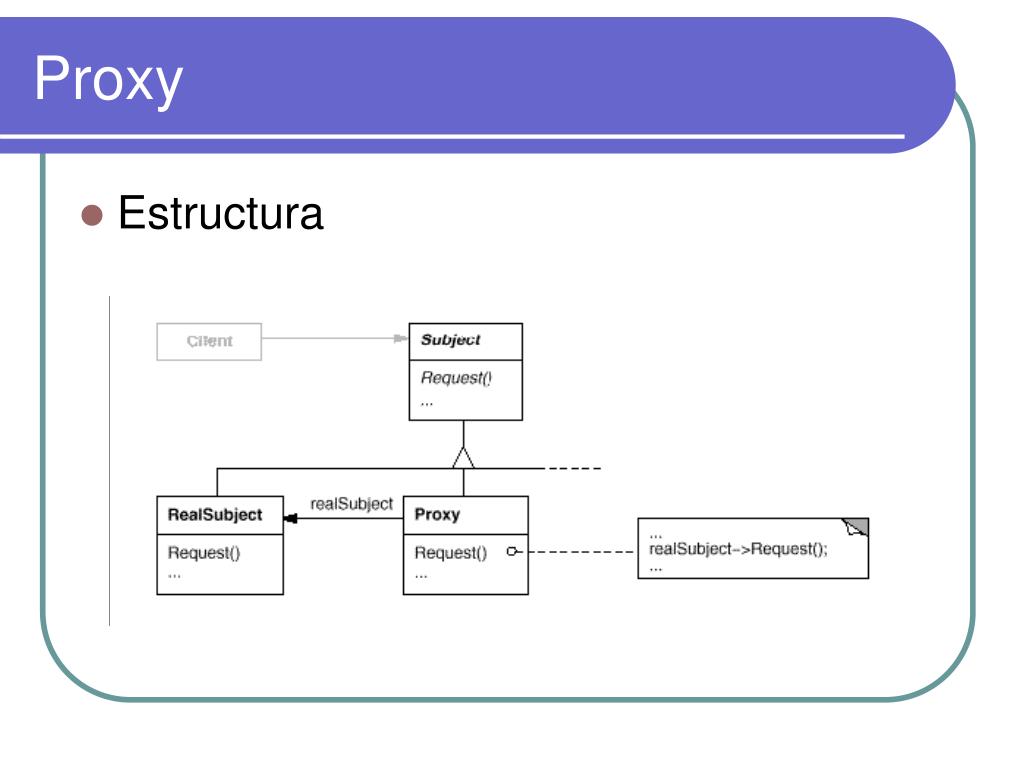 Proxy

Estructura

Client

Subject

Request()

...

RealSubject

Request()

...

realSubject

Proxy

Request()

...

...
realSubject->Request();
...